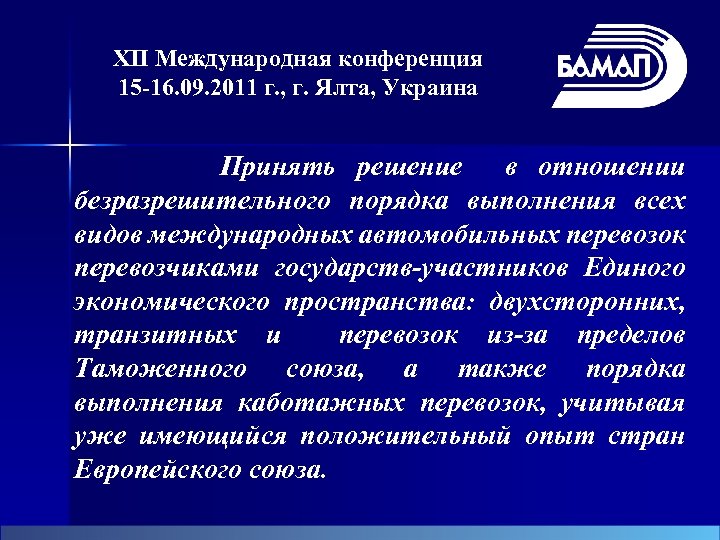 XII Международная конференция
15-16.09.2011 г., г. Ялта, Украина

БАМАП

Принять решение в отношении безразрешительного порядка выполнения всех видов международных автомобильных перевозок перевозчиками государств-участников Единого экономического пространства: двухсторонних, транзитных и перевозок из-за пределов Таможенного союза, а также порядка выполнения каботажных перевозок, учитывая уже имеющийся положительный опыт стран Европейского союза.